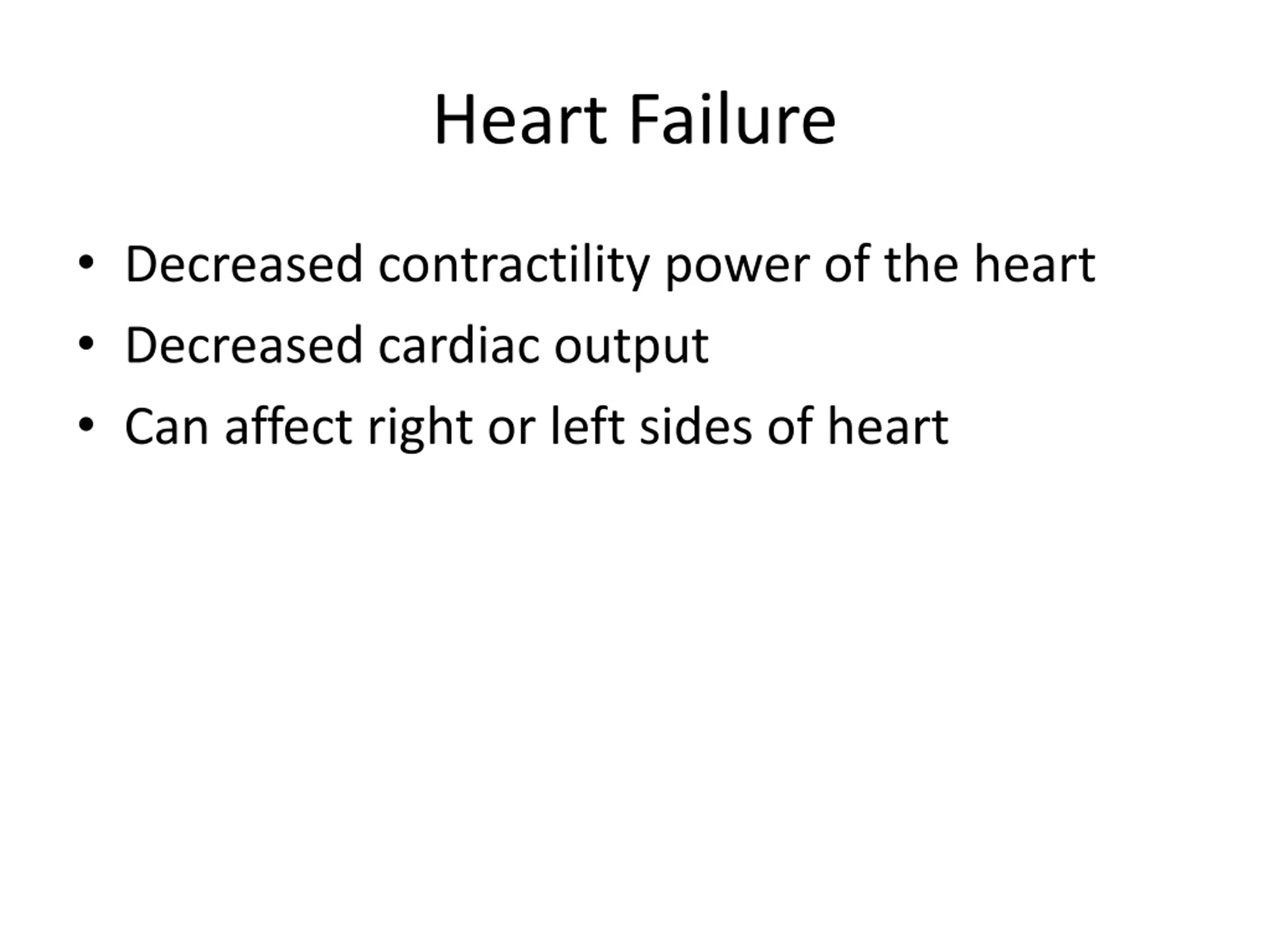 Heart Failure

• Decreased contractility power of the heart
• Decreased cardiac output
• Can affect right or left sides of heart